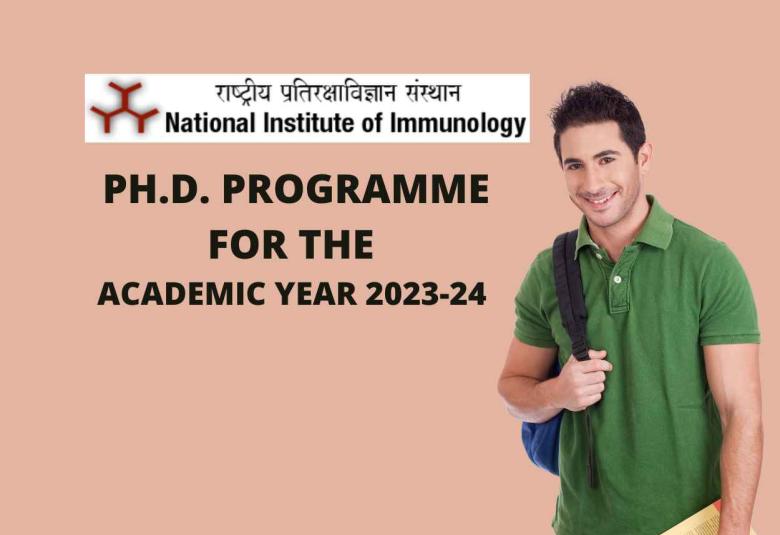 राष्ट्रीय प्रतिरक्षाविज्ञान संस्थान
National Institute of Immunology

PH.D. PROGRAMME FOR THE ACADEMIC YEAR 2023-24